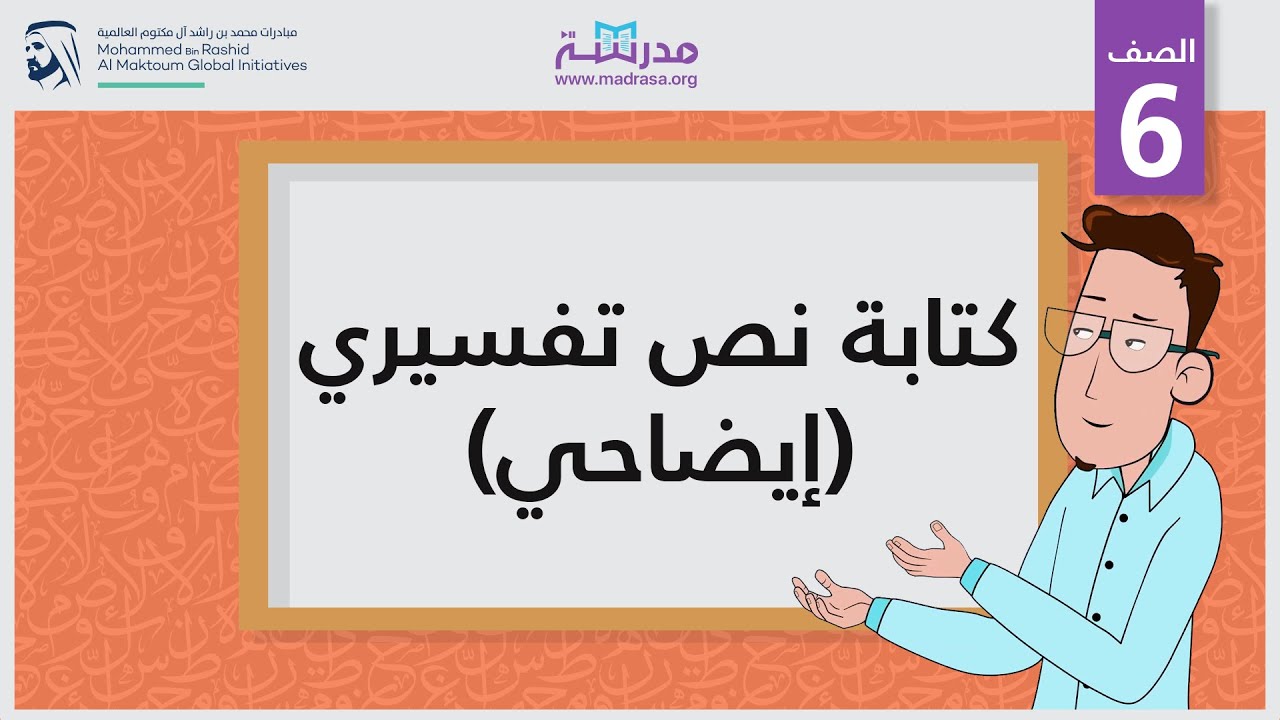 مبادرات محمد بن راشد آل مكتوم العالمية
Mohammed Bin Rashid
Al Maktoum Global Initiatives

مدرسة
www.madrasa.org

الصف
6

كتابة نص تفسيري
(إيضاحي)